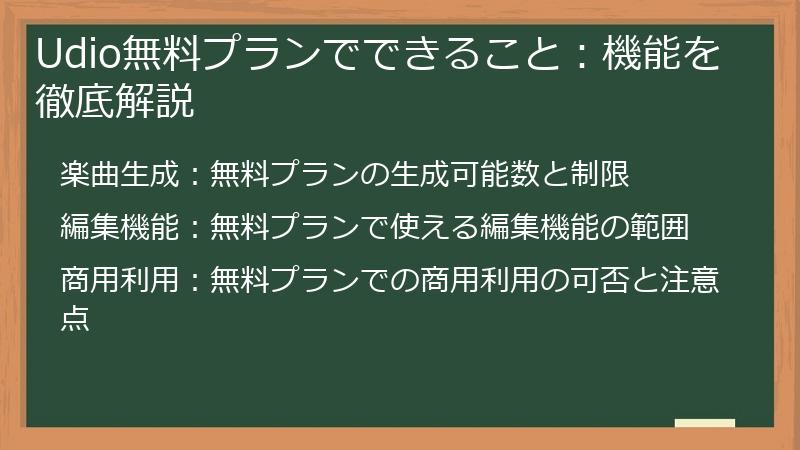 Udio無料プランでできること：機能を徹底解説

楽曲生成：無料プランの生成可能数と制限

編集機能：無料プランで使える編集機能の範囲

商用利用：無料プランでの商用利用の可否と注意点